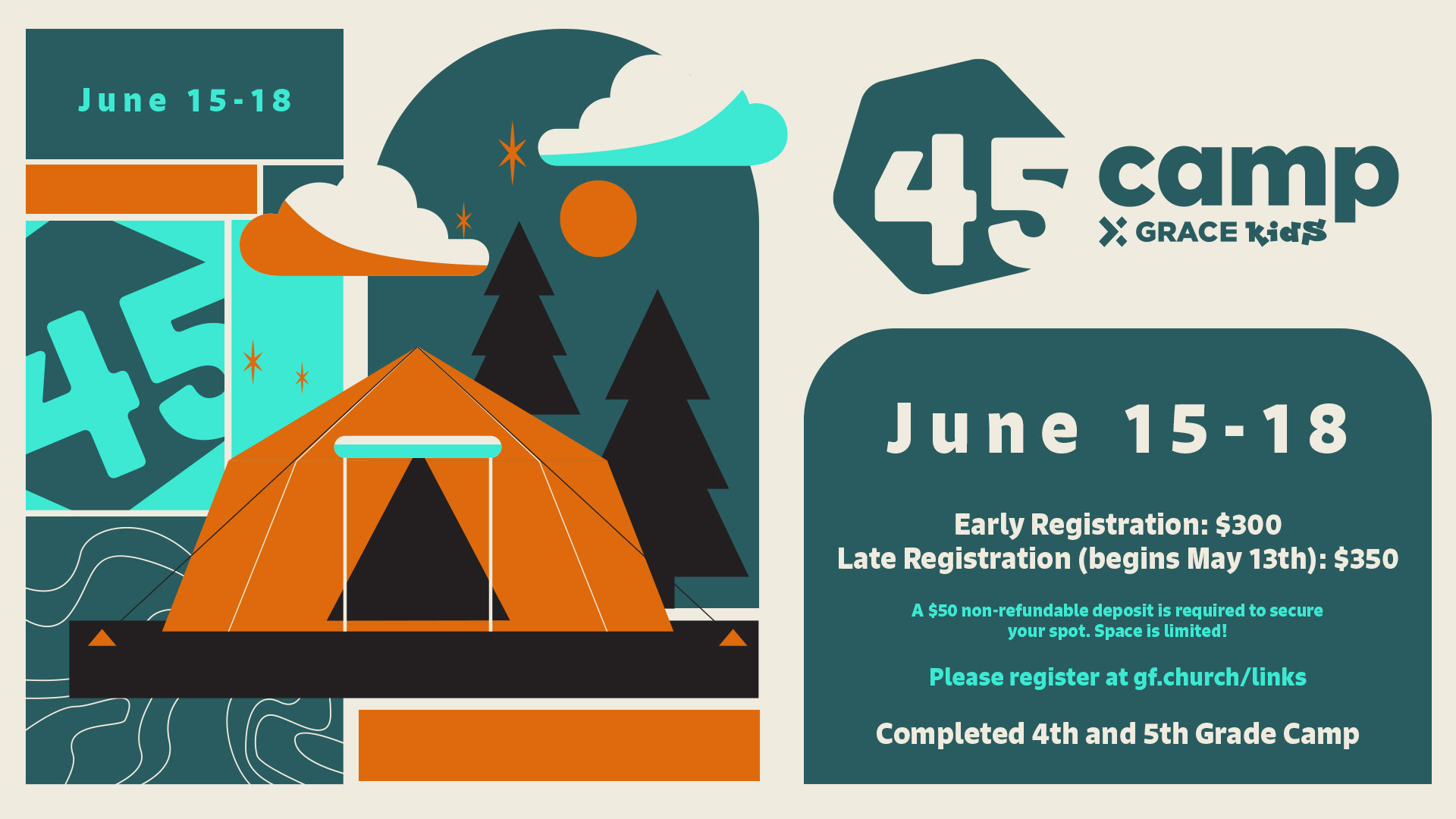 June 15-18

45

45 camp
GRACE kids

June 15-18

Early Registration: $300
Late Registration (begins May 13th): $350

A $50 non-refundable deposit is required to secure your spot. Space is limited!

Please register at gf.church/links

Completed 4th and 5th Grade Camp